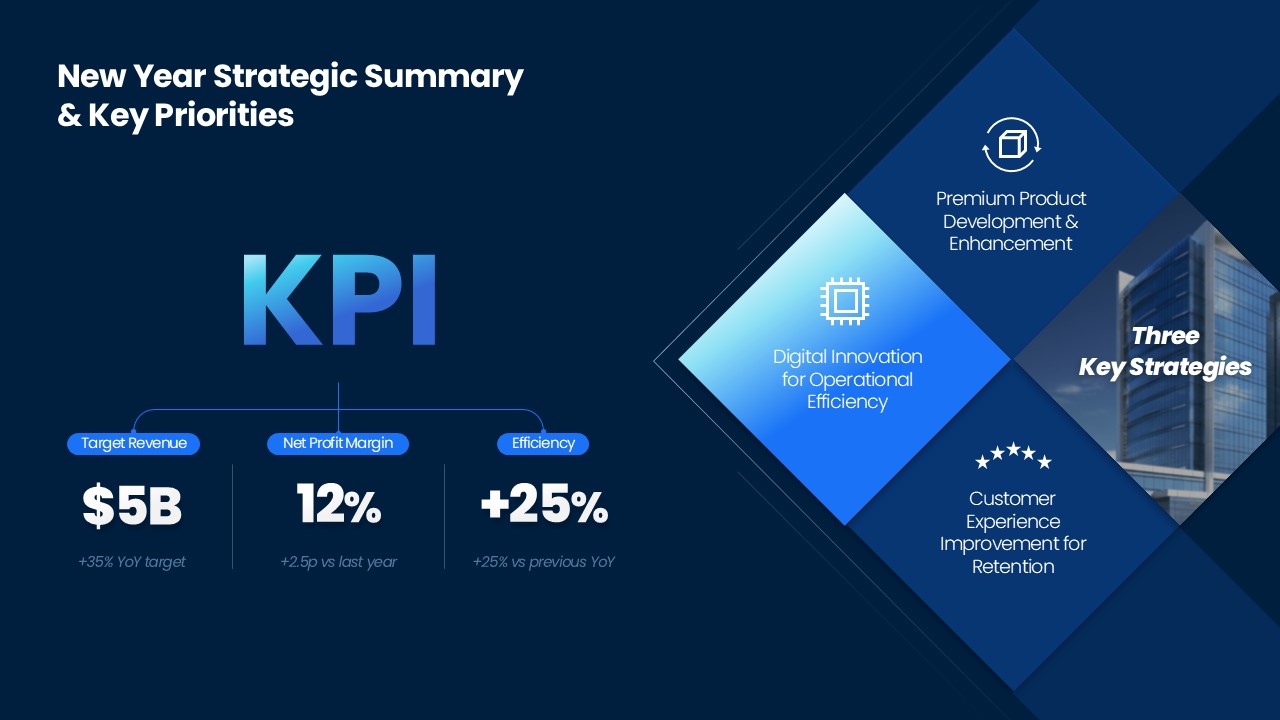 New Year Strategic Summary & Key Priorities

KPI

Target Revenue

$5B

+35% YoY target

Net Profit Margin

12%

+2.5p vs last year

Efficiency

+25%

+25% vs previous YoY

Premium Product Development & Enhancement

Digital Innovation for Operational Efficiency

Three Key Strategies

Customer Experience Improvement for Retention